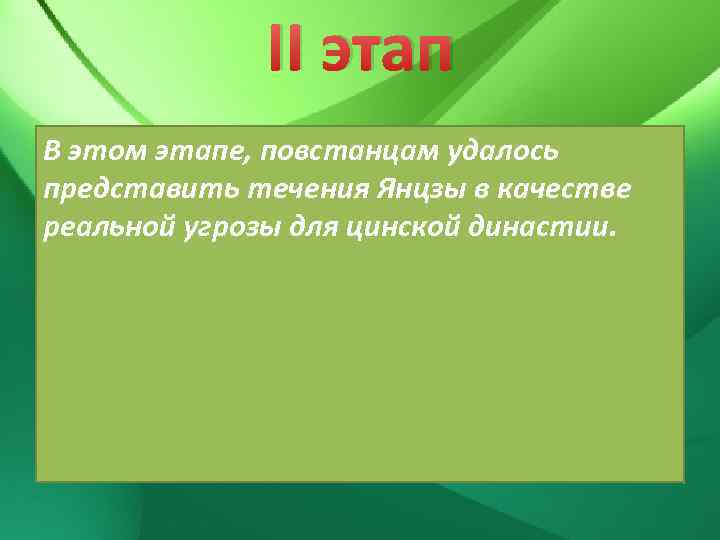 II этап

В этом этапе, повстанцам удалось представить течения Янцзы в качестве реальной угрозы для цинской династии.